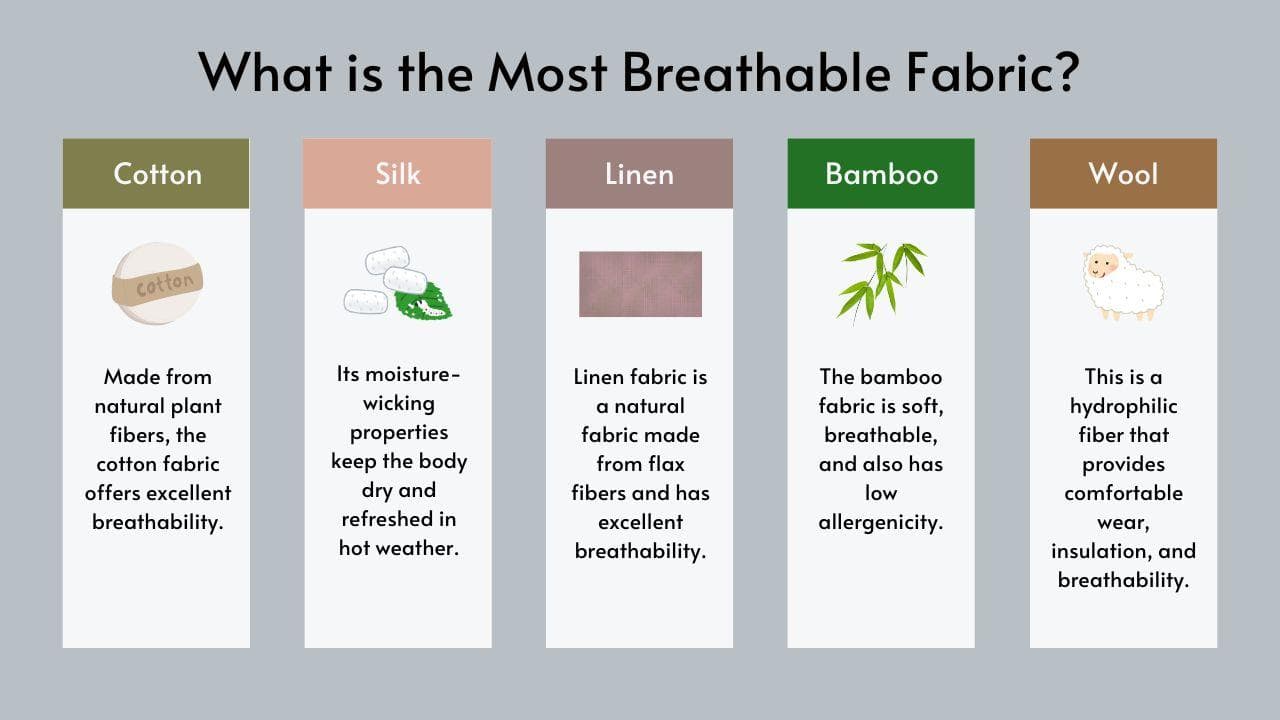 What is the Most Breathable Fabric?

Cotton

cotton

Made from natural plant fibers, the cotton fabric offers excellent breathability.

Silk

Its moisture-wicking properties keep the body dry and refreshed in hot weather.

Linen

Linen fabric is a natural fabric made from flax fibers and has excellent breathability.

Bamboo

The bamboo fabric is soft, breathable, and also has low allergenicity.

Wool

This is a hydrophilic fiber that provides comfortable wear, insulation, and breathability.